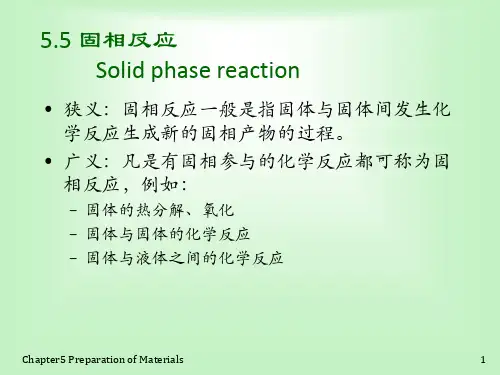 5.5 固相反应

Solid phase reaction

• 狭义：固相反应一般是指固体与固体间发生化学反应生成新的固相产物的过程。

• 广义：凡是有固相参与的化学反应都可称为固相反应，例如：

– 固体的热分解、氧化

– 固体与固体的化学反应

– 固体与液体之间的化学反应

Chapter5 Preparation of Materials

1